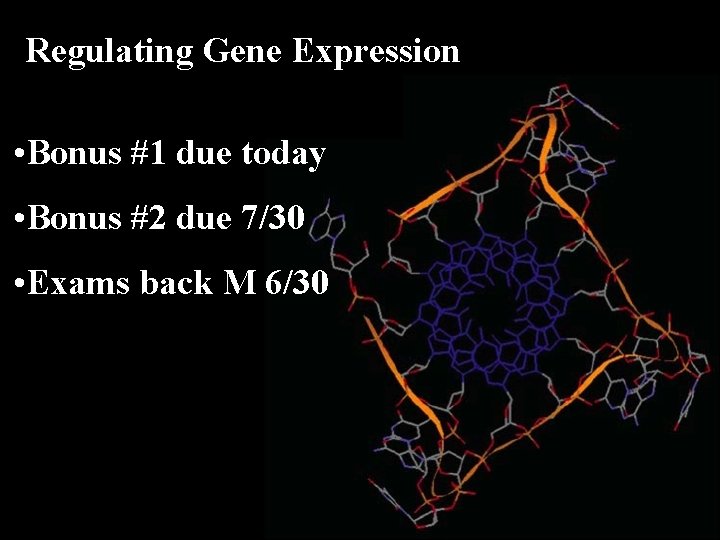 Regulating Gene Expression

•Bonus #1 due today

•Bonus #2 due 7/30

•Exams back M 6/30